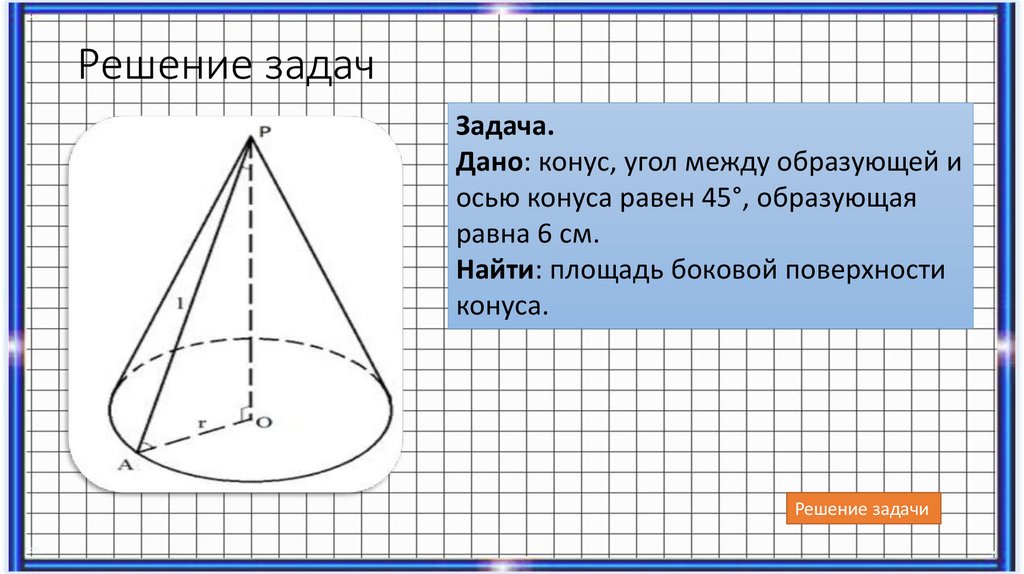 Решение задач

P

l

r

O

A

Задача.
Дано: конус, угол между образующей и осью конуса равен 45°, образующая равна 6 см.
Найти: площадь боковой поверхности конуса.

Решение задачи